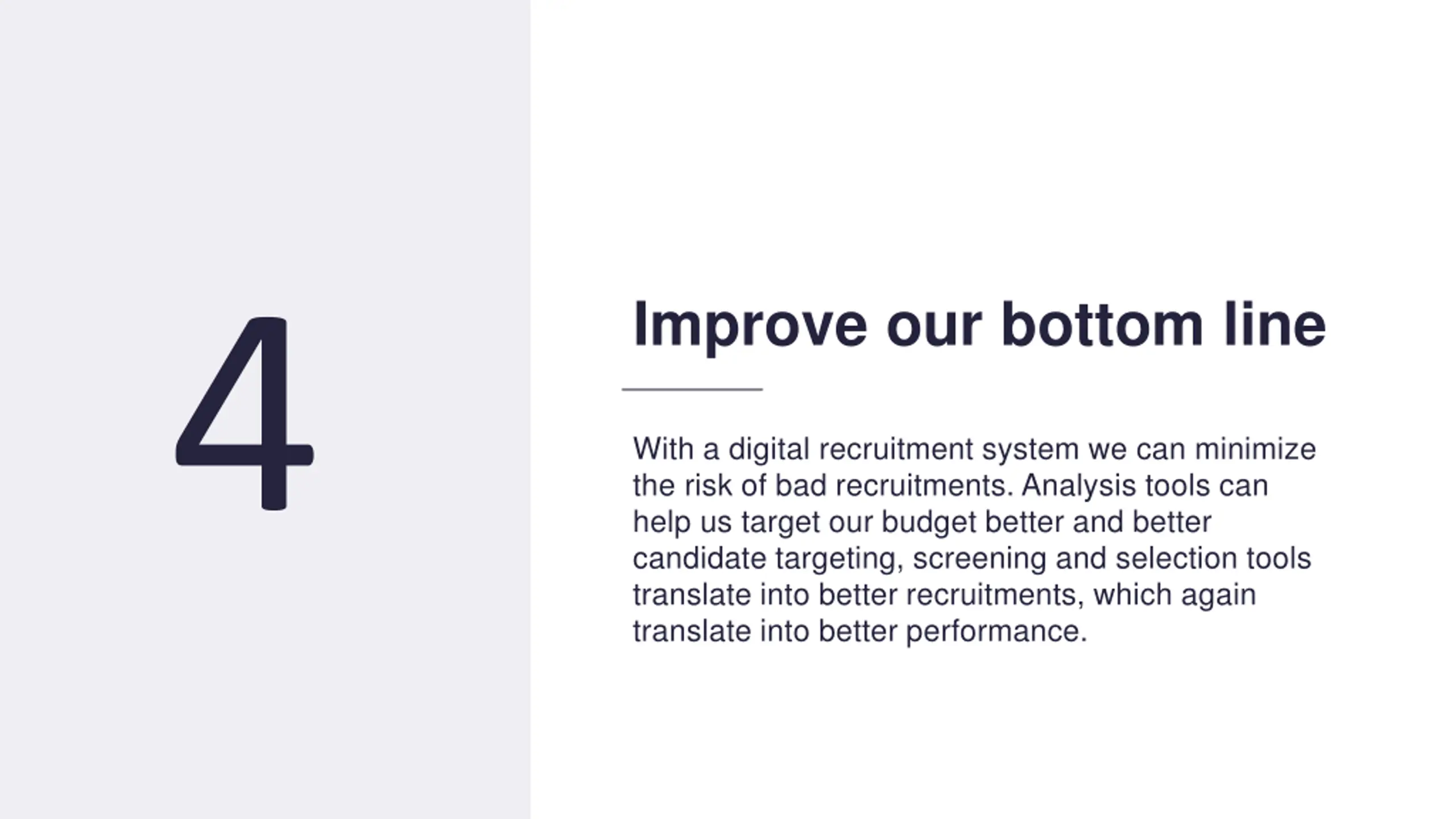 4

Improve our bottom line

With a digital recruitment system we can minimize the risk of bad recruitments. Analysis tools can help us target our budget better and better candidate targeting, screening and selection tools translate into better recruitments, which again translate into better performance.